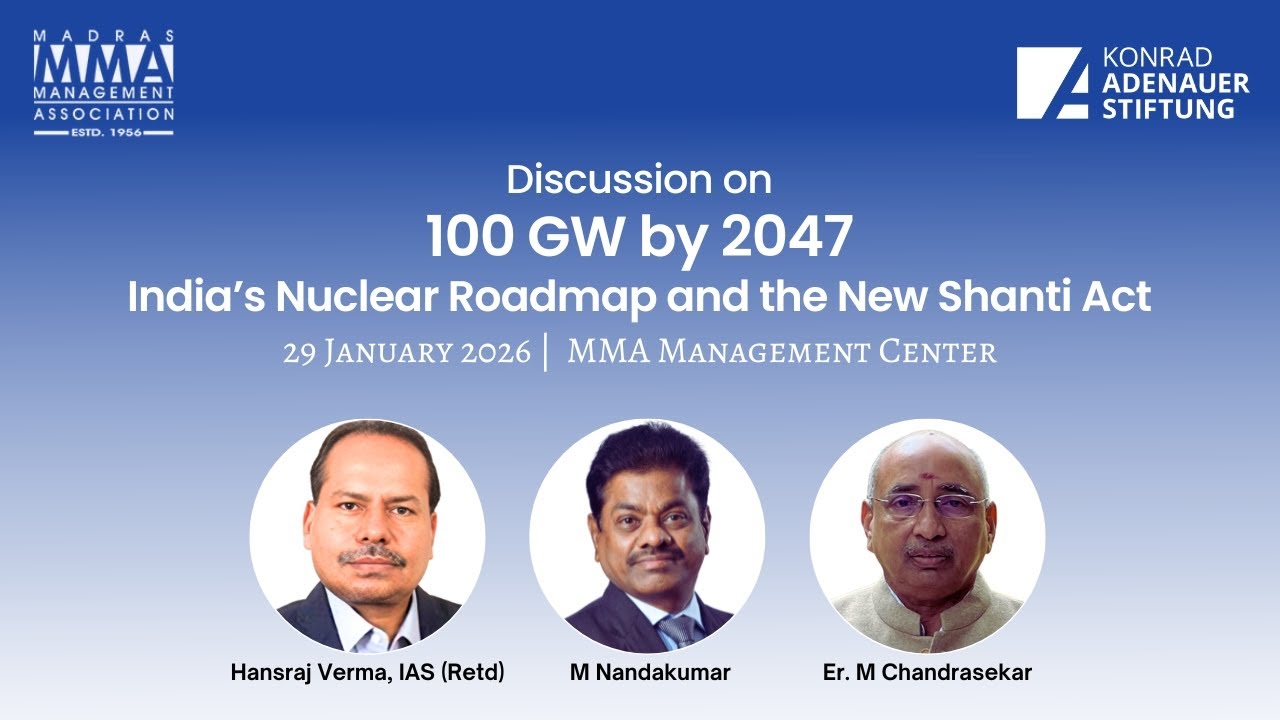 MADRAS
MMA
MANAGEMENT
ASSOCIATION
ESTD. 1956

KONRAD
ADENAUER
STIFTUNG

Discussion on
100 GW by 2047
India's Nuclear Roadmap and the New Shanti Act
29 January 2026 | MMA Management Center

Hansraj Verma, IAS (Retd)

M Nandakumar

Er. M Chandrasekar